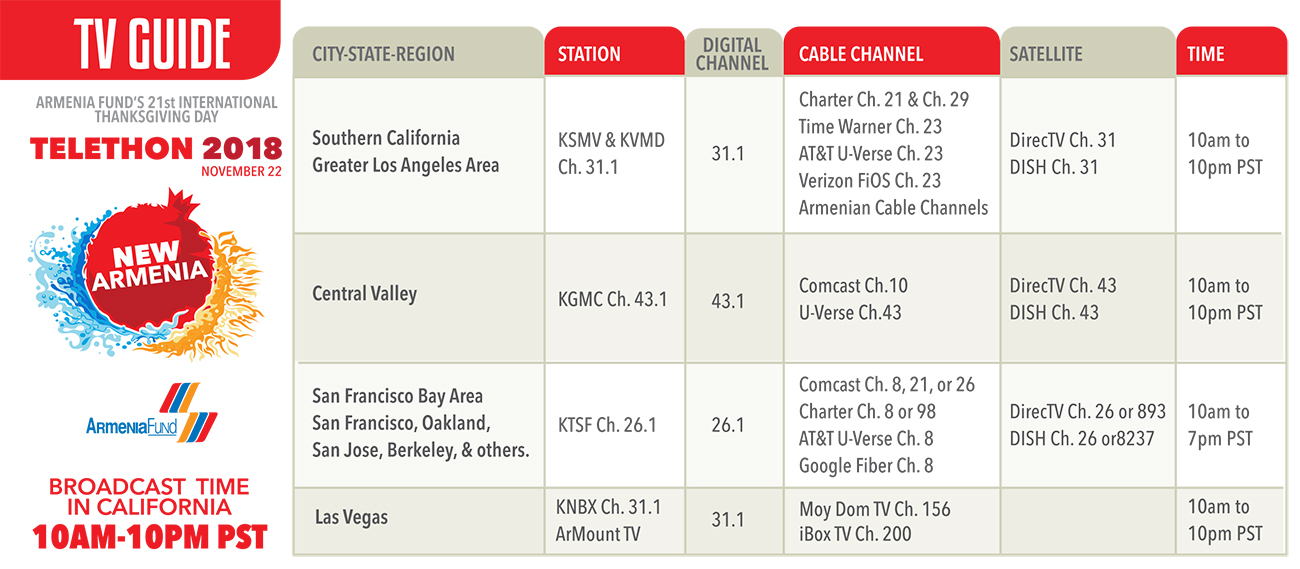 TV GUIDE

ARMENIA FUND'S 21st INTERNATIONAL THANKSGIVING DAY

TELETHON 2018
NOVEMBER 22

NEW ARMENIA

ArmeniaFund

BROADCAST TIME IN CALIFORNIA
10AM-10PM PST

| CITY-STATE-REGION | STATION | DIGITAL CHANNEL | CABLE CHANNEL | SATELLITE | TIME |
|---|---|---|---|---|---|
| Southern California Greater Los Angeles Area | KSMV & KVMD Ch. 31.1 | 31.1 | Charter Ch. 21 & Ch. 29 Time Warner Ch. 23 AT&T U-Verse Ch. 23 Verizon FiOS Ch. 23 Armenian Cable Channels | DirecTV Ch. 31 DISH Ch. 31 | 10am to 10pm PST |
| Central Valley | KGMC Ch. 43.1 | 43.1 | Comcast Ch.10 U-Verse Ch.43 | DirecTV Ch. 43 DISH Ch. 43 | 10am to 10pm PST |
| San Francisco Bay Area San Francisco, Oakland, San Jose, Berkeley, & others. | KTSF Ch. 26.1 | 26.1 | Comcast Ch. 8, 21, or 26 Charter Ch. 8 or 98 AT&T U-Verse Ch. 8 Google Fiber Ch. 8 | DirecTV Ch. 26 or 893 DISH Ch. 26 or8237 | 10am to 7pm PST |
| Las Vegas | KNBX Ch. 31.1 ArMount TV | 31.1 | Moy Dom TV Ch. 156 iBox TV Ch. 200 | | 10am to 10pm PST |